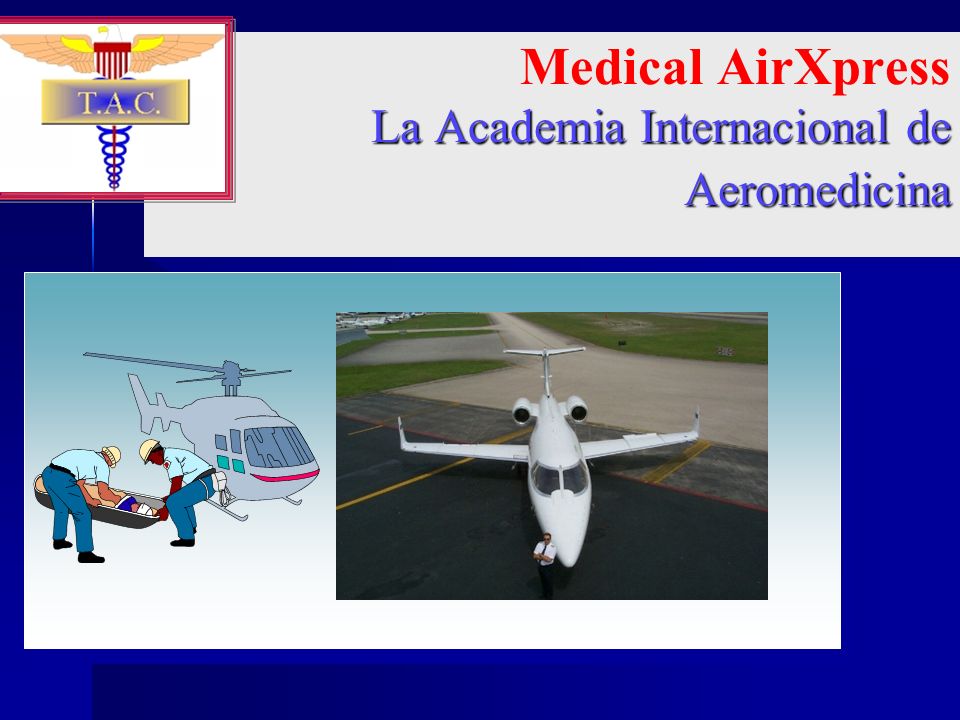 T.A.C.

Medical AirXpress
La Academia Internacional de Aeromedicina